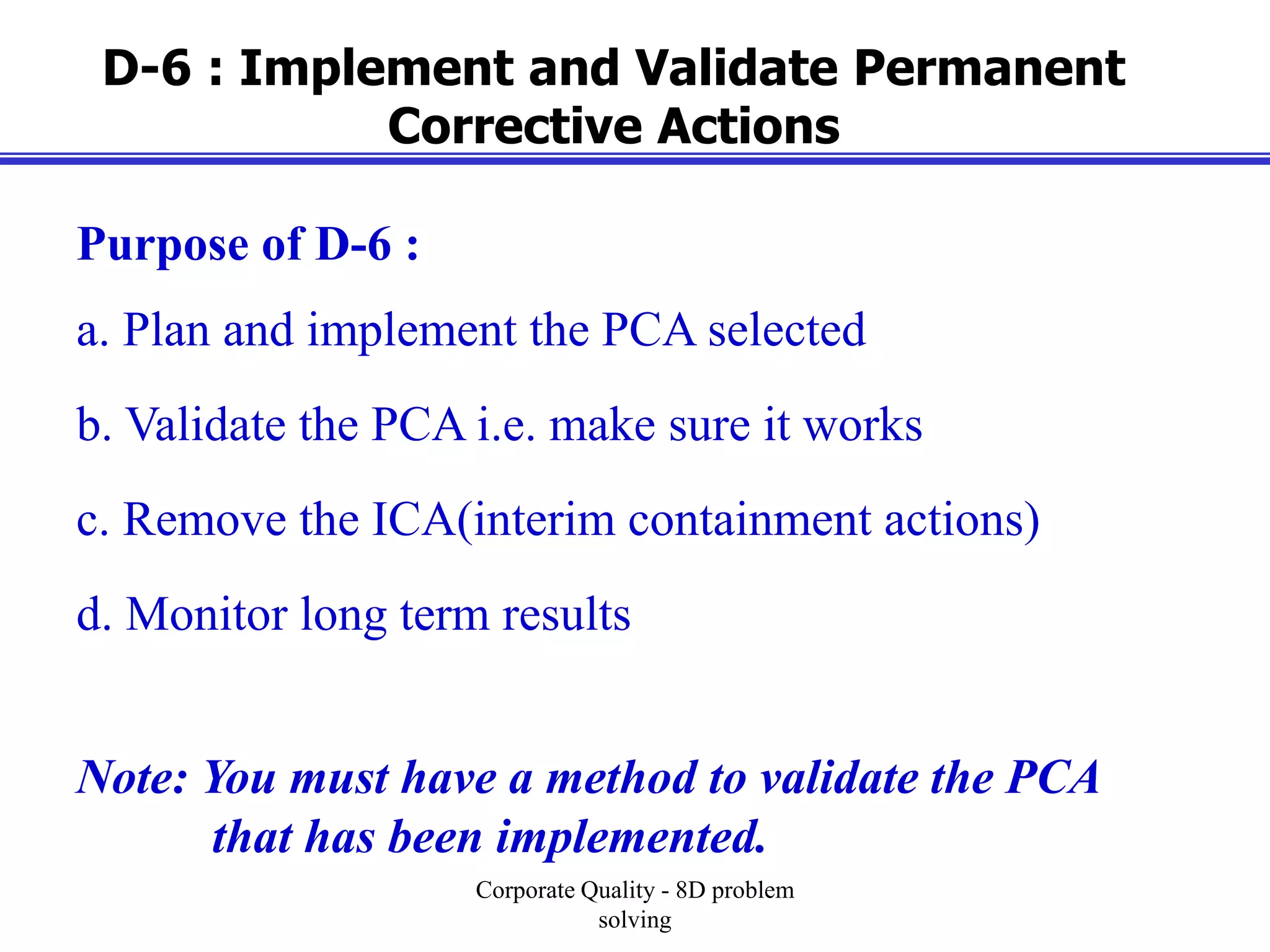 D-6 : Implement and Validate Permanent Corrective Actions

Purpose of D-6 :

a. Plan and implement the PCA selected

b. Validate the PCA i.e. make sure it works

c. Remove the ICA(interim containment actions)

d. Monitor long term results

Note: You must have a method to validate the PCA that has been implemented.

Corporate Quality - 8D problem solving